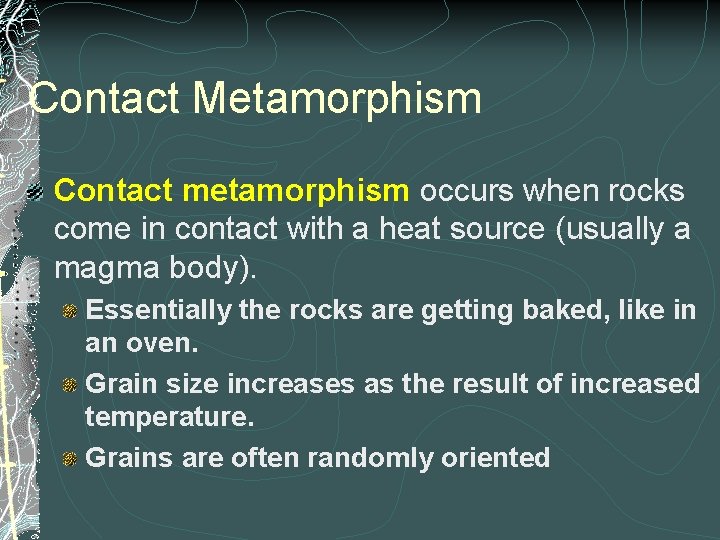 Contact Metamorphism

Contact metamorphism occurs when rocks come in contact with a heat source (usually a magma body).

Essentially the rocks are getting baked, like in an oven.

Grain size increases as the result of increased temperature.

Grains are often randomly oriented